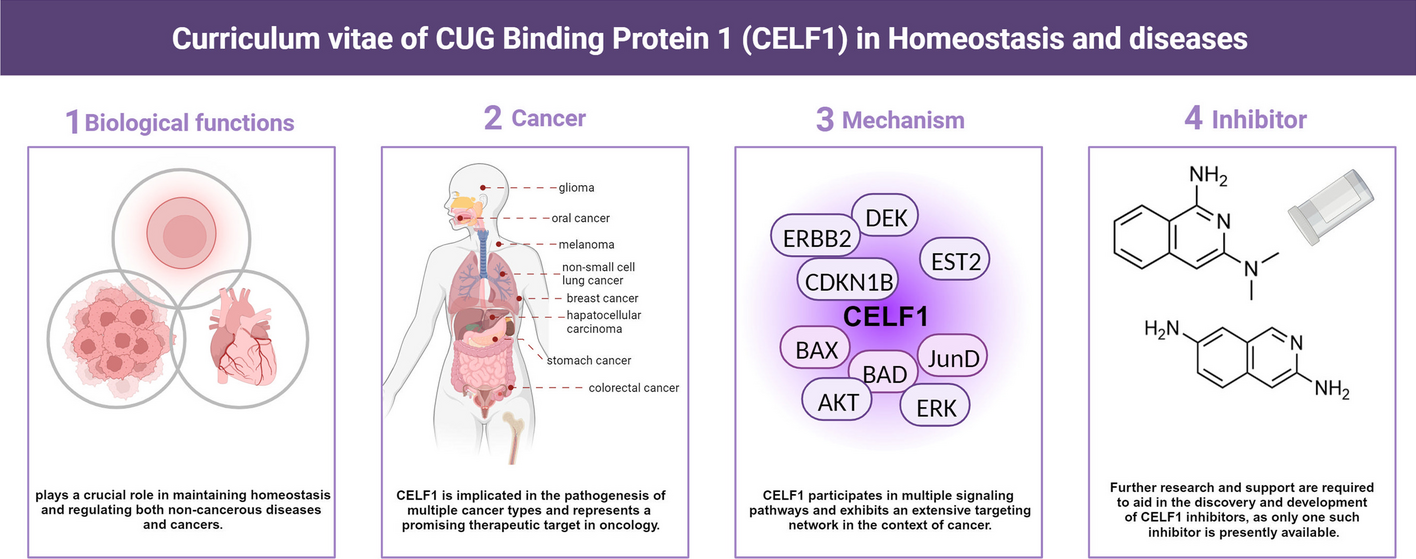 Curriculum vitae of CUG Binding Protein 1 (CELF1) in Homeostasis and diseases

1 Biological functions

plays a crucial role in maintaining homeostasis and regulating both non-cancerous diseases and cancers.

2 Cancer

glioma
oral cancer
melanoma
non-small cell lung cancer
breast cancer
hapatocellular carcinoma
stomach cancer
colorectal cancer

CELF1 is implicated in the pathogenesis of multiple cancer types and represents a promising therapeutic target in oncology.

3 Mechanism

DEK
ERBB2
EST2
CDKN1B
CELF1
BAX
JunD
BAD
AKT
ERK

CELF1 participates in multiple signaling pathways and exhibits an extensive targeting network in the context of cancer.

4 Inhibitor

$NH_2$
N
N
$H_2N$
N
$NH_2$

Further research and support are required to aid in the discovery and development of CELF1 inhibitors, as only one such inhibitor is presently available.